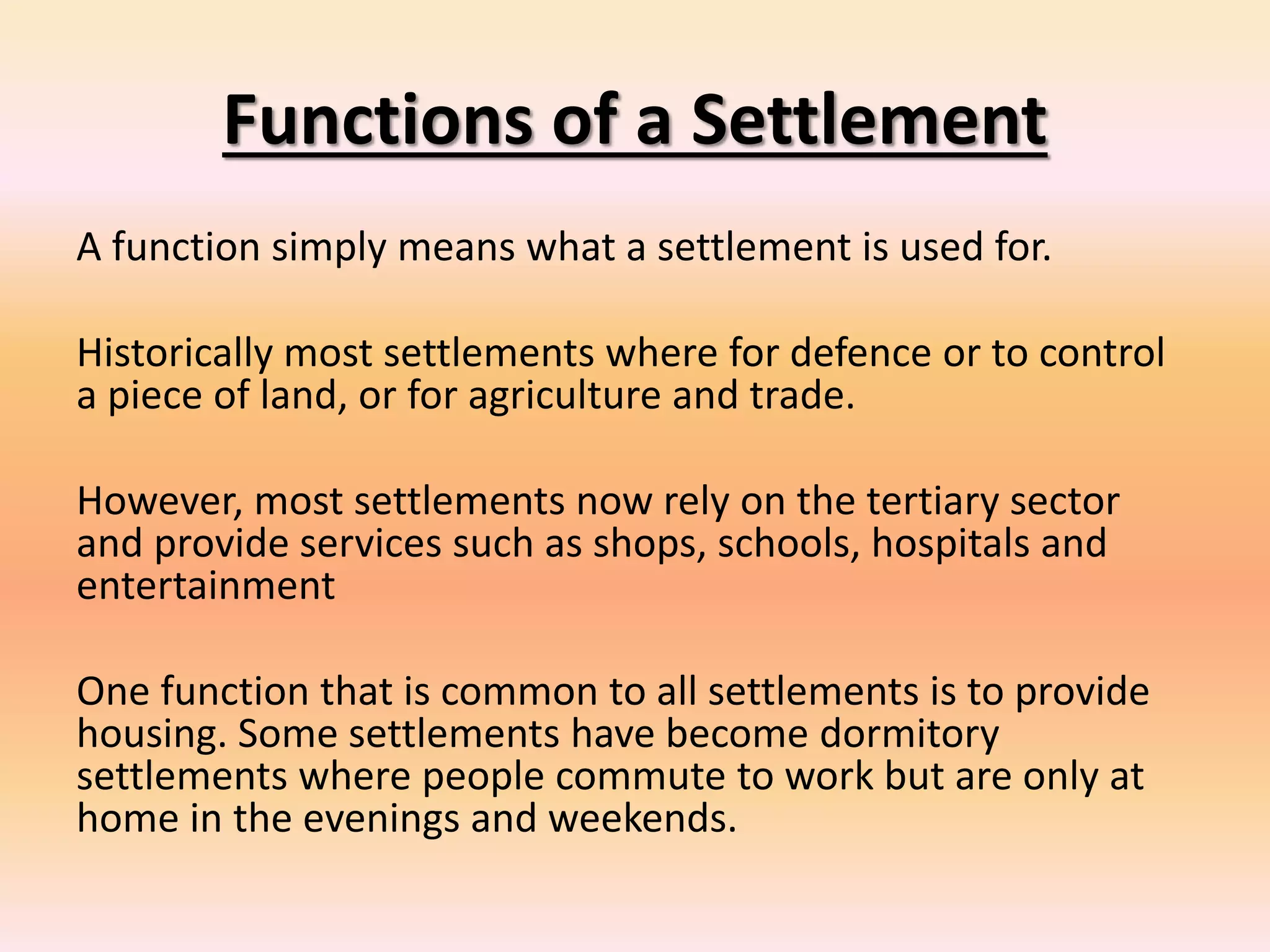 Functions of a Settlement

A function simply means what a settlement is used for.

Historically most settlements where for defence or to control a piece of land, or for agriculture and trade.

However, most settlements now rely on the tertiary sector and provide services such as shops, schools, hospitals and entertainment

One function that is common to all settlements is to provide housing. Some settlements have become dormitory settlements where people commute to work but are only at home in the evenings and weekends.